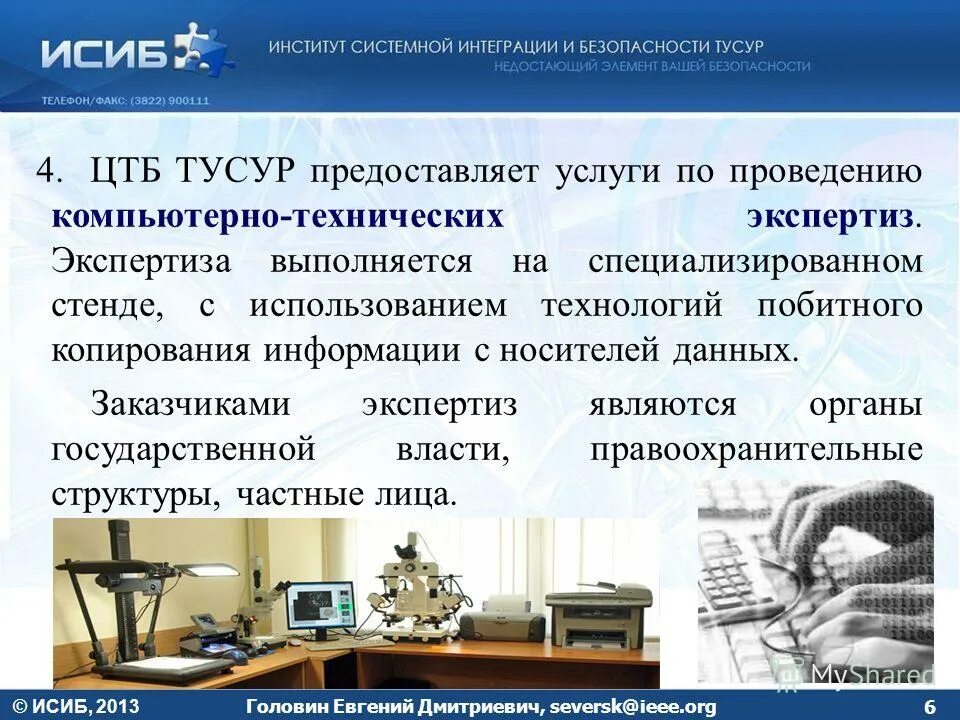 ИСИБ
ИНСТИТУТ СИСТЕМНОЙ ИНТЕГРАЦИИ И БЕЗОПАСНОСТИ ТУСУР
НЕДОСТАЮЩИЙ ЭЛЕМЕНТ ВАШЕЙ БЕЗОПАСНОСТИ
ТЕЛЕФОН/ФАКС: (3822) 900111

4. ЦТБ ТУСУР предоставляет услуги по проведению компьютерно-технических экспертиз. Экспертиза выполняется на специализированном стенде, с использованием технологий побитного копирования информации с носителей данных.

Заказчиками экспертиз являются органы государственной власти, правоохранительные структуры, частные лица.

MyShared

© ИСИБ, 2013 Головин Евгений Дмитриевич, seversk@ieee.org 6